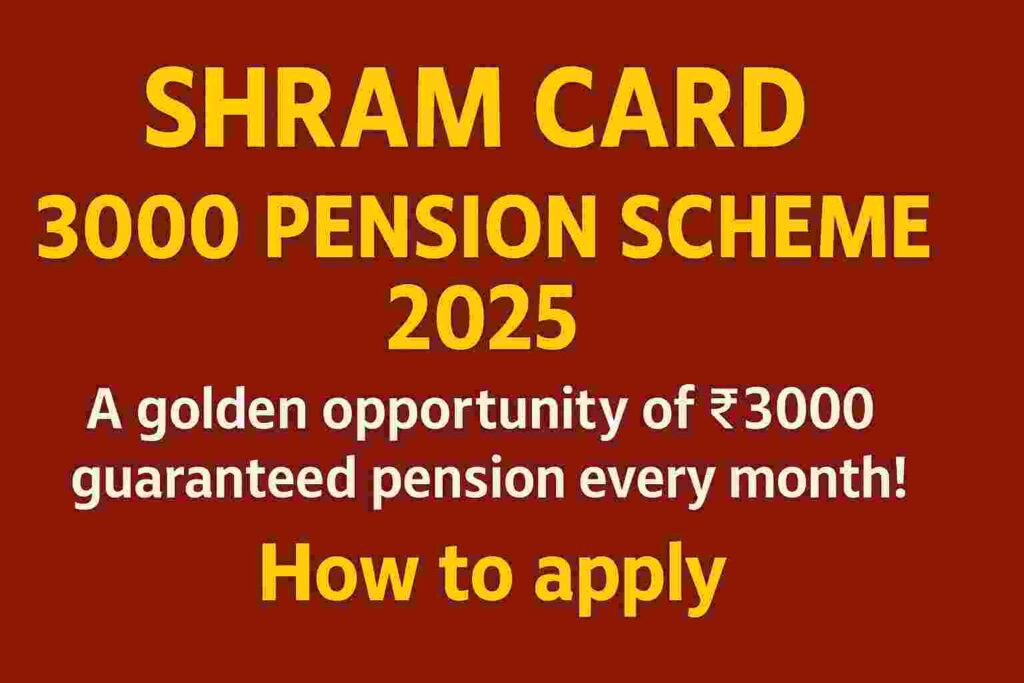 SHRAM CARD
3000 PENSION SCHEME 2025

A golden opportunity of ₹3000 guaranteed pension every month!

How to apply